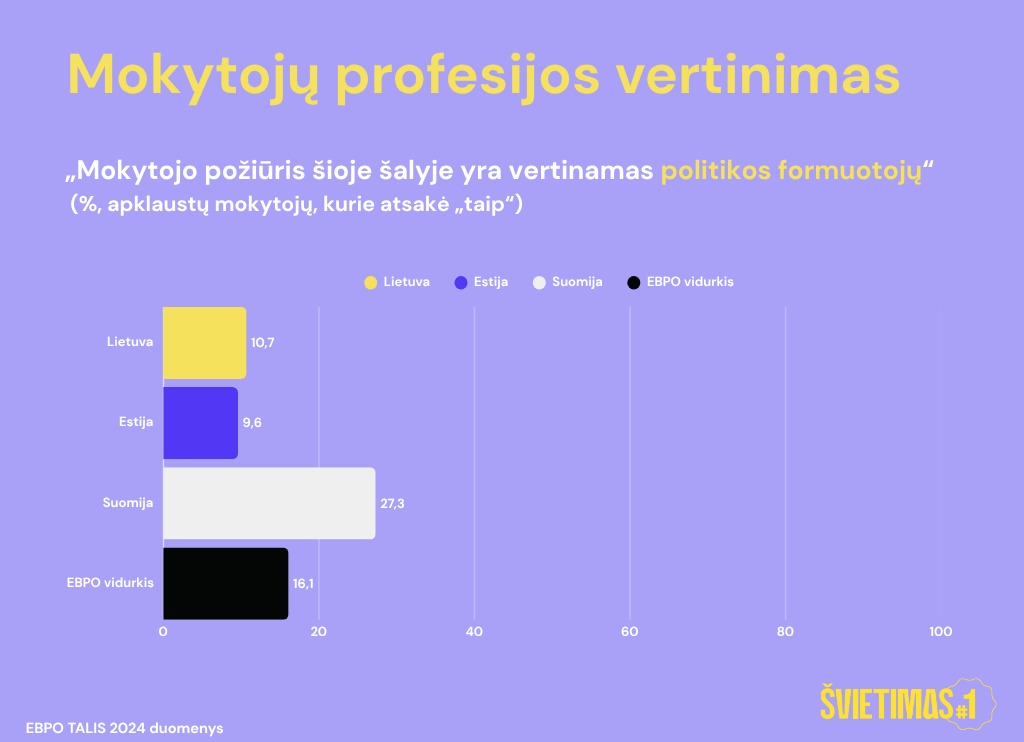 Mokytojų profesijos vertinimas

„Mokytojo požiūris šioje šalyje yra vertinamas politikos formuotojų“
(%, apklaustų mokytojų, kurie atsakė „taip“)

Lietuva Estija Suomija EBPO vidurkis

Lietuva 10,7
Estija 9,6
Suomija 27,3
EBPO vidurkis 16,1

0 20 40 60 80 100

EBPO TALIS 2024 duomenys

ŠVIETIMAS #1